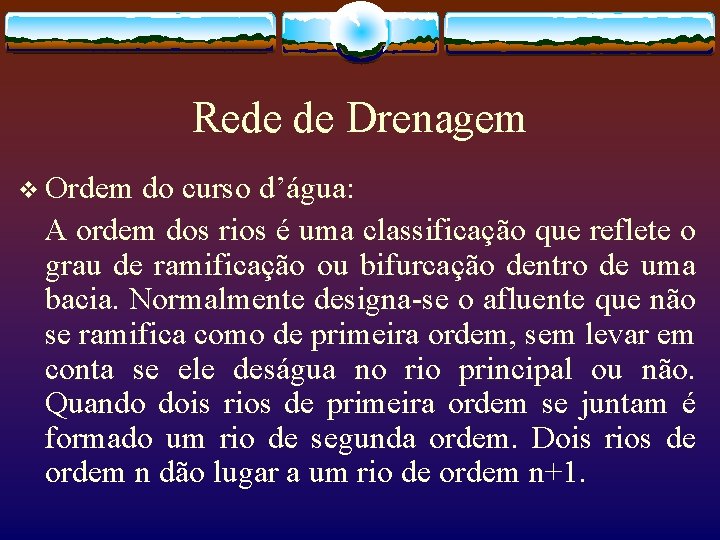 Rede de Drenagem

❖ Ordem do curso d’água:

A ordem dos rios é uma classificação que reflete o grau de ramificação ou bifurcação dentro de uma bacia. Normalmente designa-se o afluente que não se ramifica como de primeira ordem, sem levar em conta se ele deságua no rio principal ou não. Quando dois rios de primeira ordem se juntam é formado um rio de segunda ordem. Dois rios de ordem n dão lugar a um rio de ordem n+1.